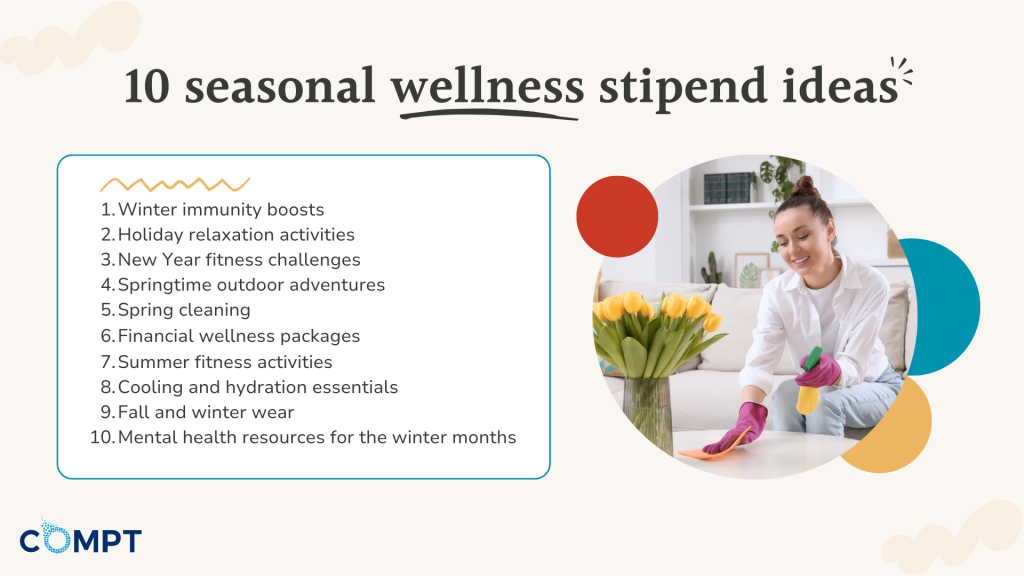 10 seasonal wellness stipend ideas

1. Winter immunity boosts
2. Holiday relaxation activities
3. New Year fitness challenges
4. Springtime outdoor adventures
5. Spring cleaning
6. Financial wellness packages
7. Summer fitness activities
8. Cooling and hydration essentials
9. Fall and winter wear
10. Mental health resources for the winter months

COMPT